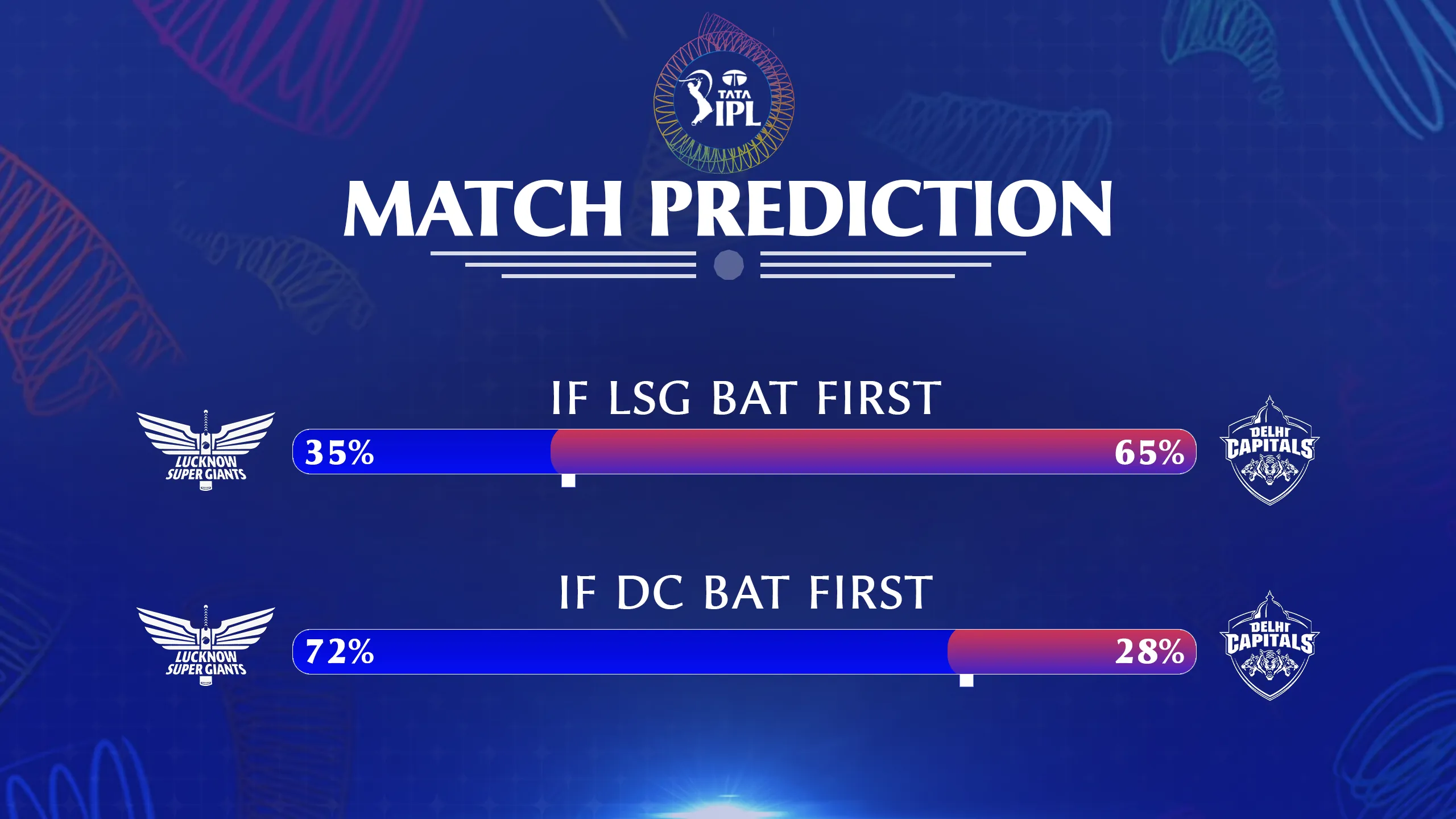 TATA IPL

MATCH PREDICTION

IF LSG BAT FIRST

LUCKNOW SUPER GIANTS

35%

65%

DELHI CAPITALS

IF DC BAT FIRST

LUCKNOW SUPER GIANTS

72%

28%

DELHI CAPITALS